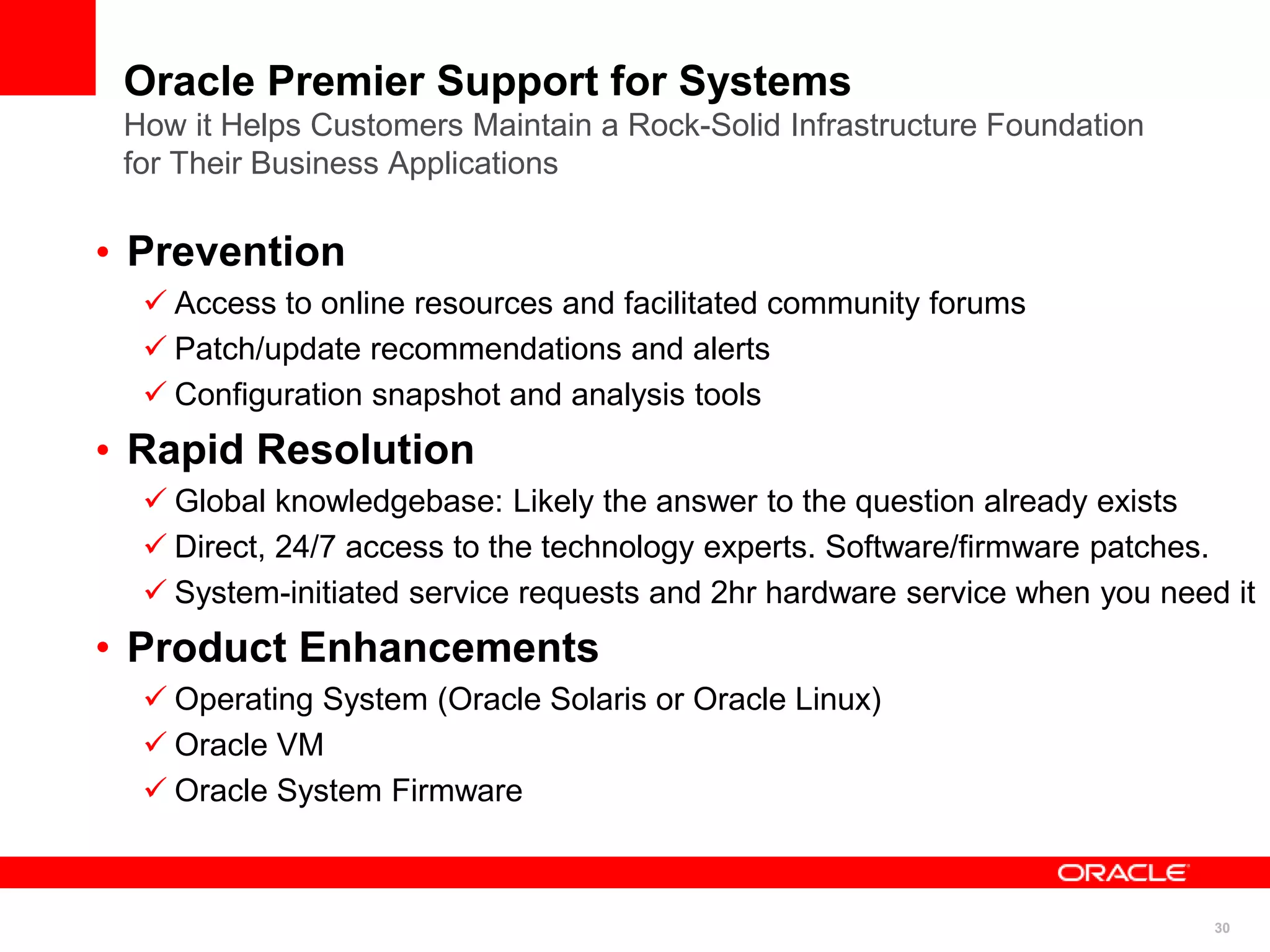 Oracle Premier Support for Systems
How it Helps Customers Maintain a Rock-Solid Infrastructure Foundation for Their Business Applications

• Prevention
✓ Access to online resources and facilitated community forums
✓ Patch/update recommendations and alerts
✓ Configuration snapshot and analysis tools
• Rapid Resolution
✓ Global knowledgebase: Likely the answer to the question already exists
✓ Direct, 24/7 access to the technology experts. Software/firmware patches.
✓ System-initiated service requests and 2hr hardware service when you need it
• Product Enhancements
✓ Operating System (Oracle Solaris or Oracle Linux)
✓ Oracle VM
✓ Oracle System Firmware

ORACLE

30